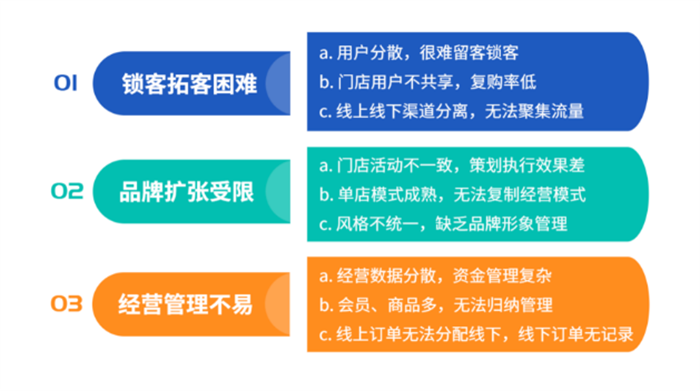 01

锁客拓客困难

a. 用户分散，很难留客锁客
b. 门店用户不共享，复购率低
c. 线上线下渠道分离，无法聚集流量

02

品牌扩张受限

a. 门店活动不一致，策划执行效果差
b. 单店模式成熟，无法复制经营模式
c. 风格不统一，缺乏品牌形象管理

03

经营管理不易

a. 经营数据分散，资金管理复杂
b. 会员、商品多，无法归纳管理
c. 线上订单无法分配线下，线下订单无记录